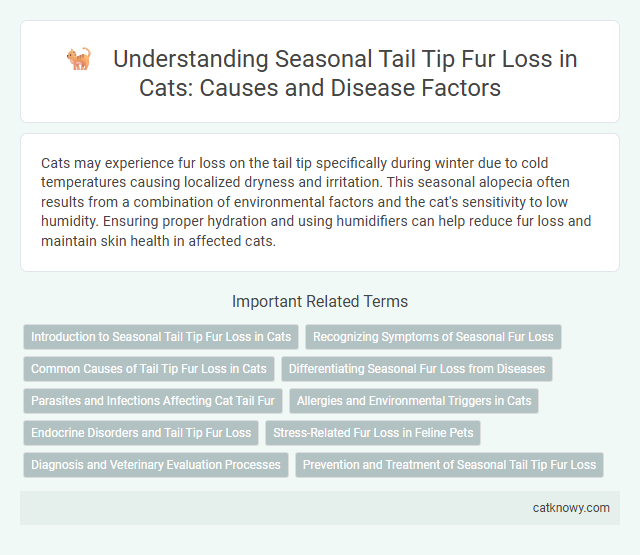 Understanding Seasonal Tail Tip Fur Loss in Cats: Causes and Disease Factors

Cats may experience fur loss on the tail tip specifically during winter due to cold temperatures causing localized dryness and irritation. This seasonal alopecia often results from a combination of environmental factors and the cat's sensitivity to low humidity. Ensuring proper hydration and using humidifiers can help reduce fur loss and maintain skin health in affected cats.

Important Related Terms

Introduction to Seasonal Tail Tip Fur Loss in Cats

Recognizing Symptoms of Seasonal Fur Loss

Common Causes of Tail Tip Fur Loss in Cats

Differentiating Seasonal Fur Loss from Diseases

Parasites and Infections Affecting Cat Tail Fur

Allergies and Environmental Triggers in Cats

Endocrine Disorders and Tail Tip Fur Loss

Stress-Related Fur Loss in Feline Pets

Diagnosis and Veterinary Evaluation Processes

Prevention and Treatment of Seasonal Tail Tip Fur Loss

catknowy.com